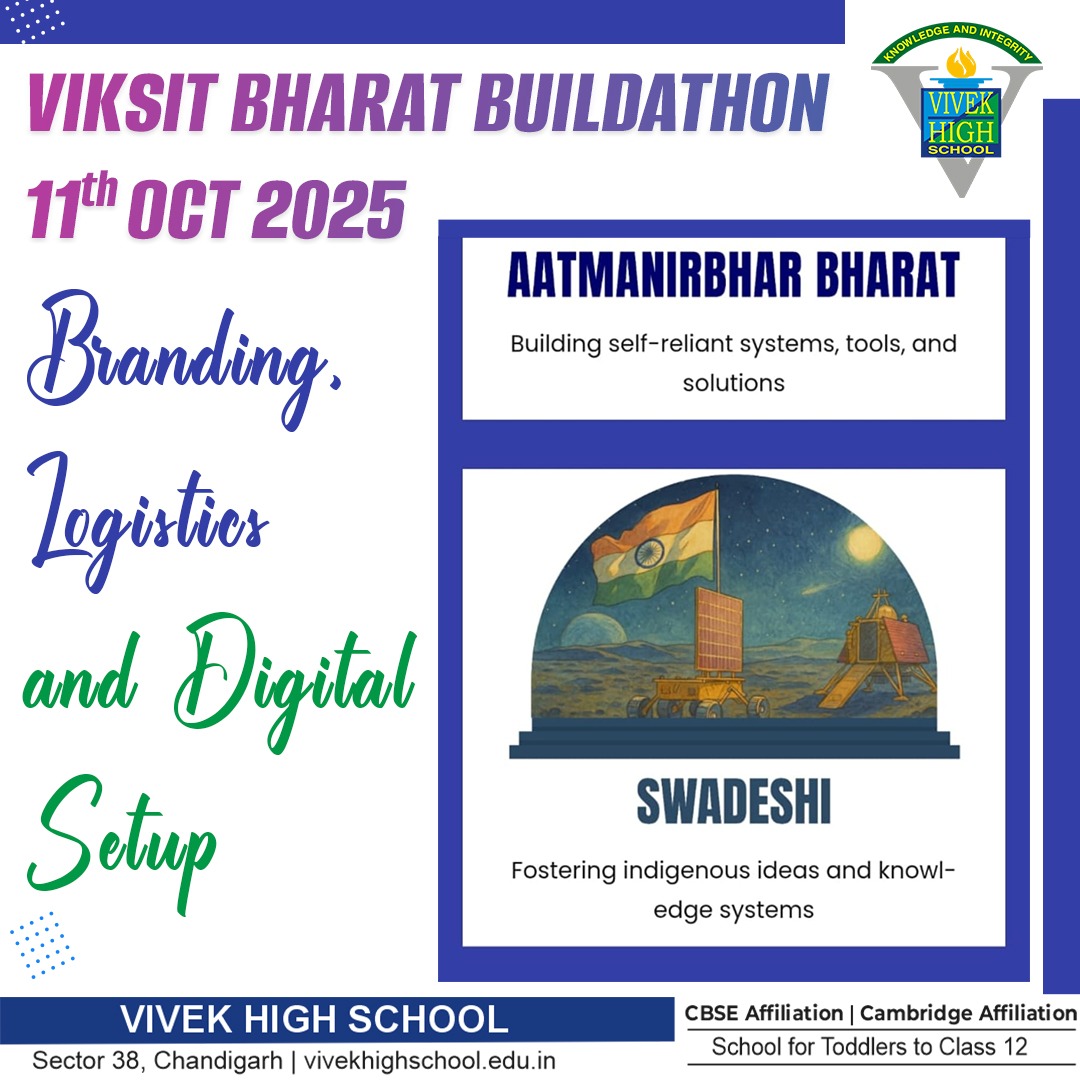 VIKSIT BHARAT BUILDATHON
$11^{th}$ OCT 2025

KNOWLEDGE AND INTEGRITY
VIVEK HIGH SCHOOL

Branding, Logistics and Digital Setup

AATMANIRBHAR BHARAT
Building self-reliant systems, tools, and solutions

SWADESHI
Fostering indigenous ideas and knowledge systems

VIVEK HIGH SCHOOL
Sector 38, Chandigarh | vivekhighschool.edu.in

CBSE Affiliation | Cambridge Affiliation
School for Toddlers to Class 12